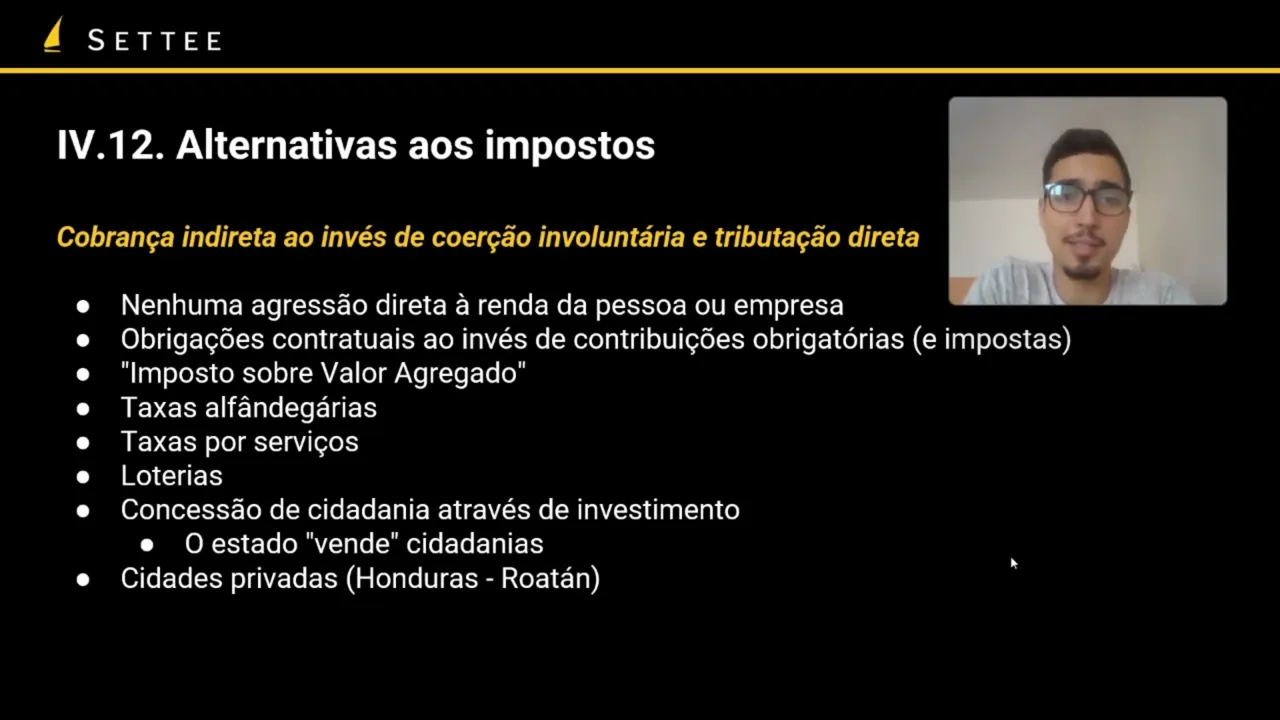 SETTEE

IV.12. Alternativas aos impostos

Cobrança indireta ao invés de coerção involuntária e tributação direta

- Nenhuma agressão direta à renda da pessoa ou empresa
- Obrigações contratuais ao invés de contribuições obrigatórias (e impostas)
- "Imposto sobre Valor Agregado"
- Taxas alfândegárias
- Taxas por serviços
- Loterias
- Concessão de cidadania através de investimento
  - O estado "vende" cidadanias
- Cidades privadas (Honduras - Roatán)